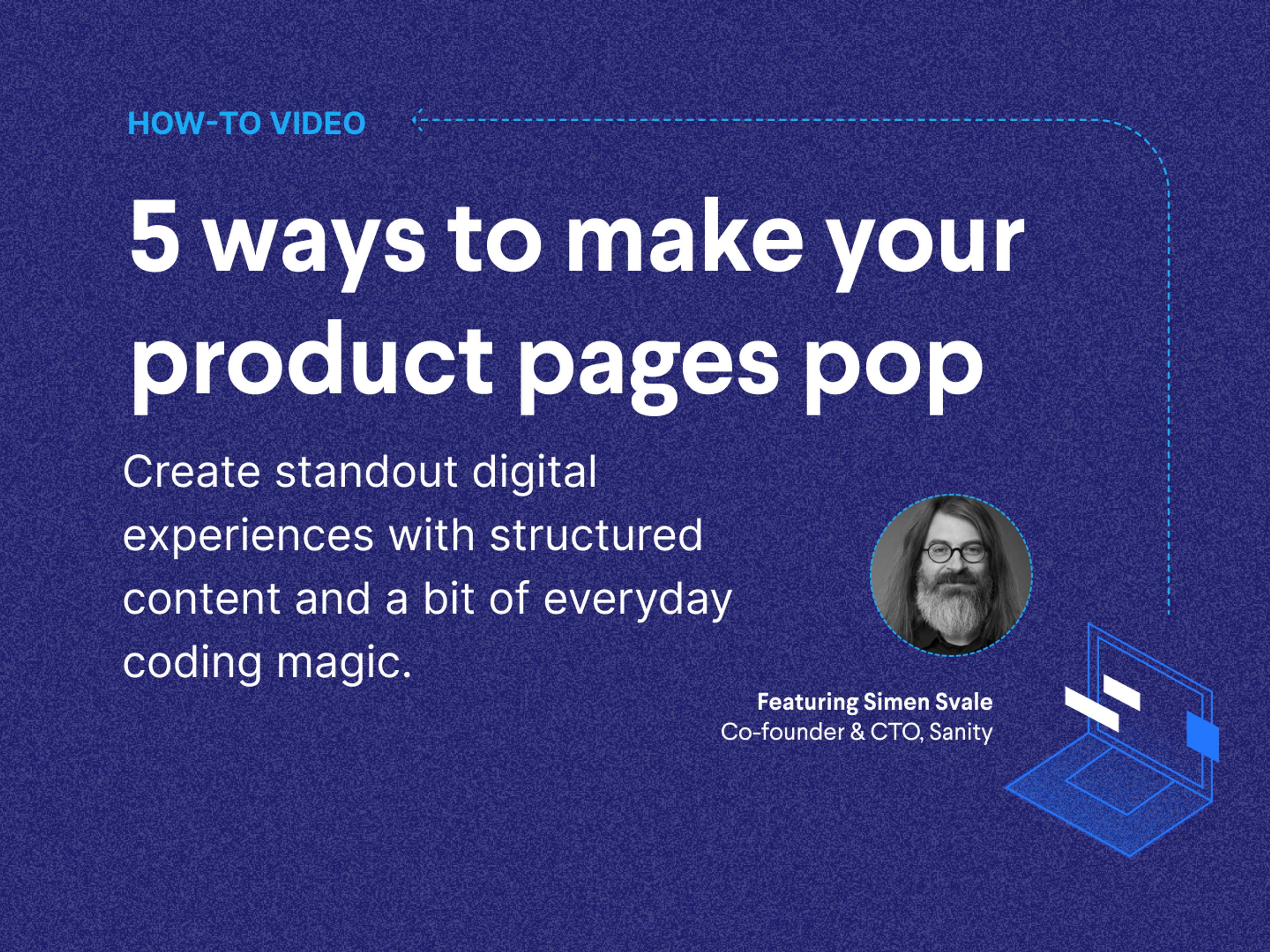 HOW-TO VIDEO

5 ways to make your product pages pop

Create standout digital experiences with structured content and a bit of everyday coding magic.

Featuring Simen Svale
Co-founder & CTO, Sanity